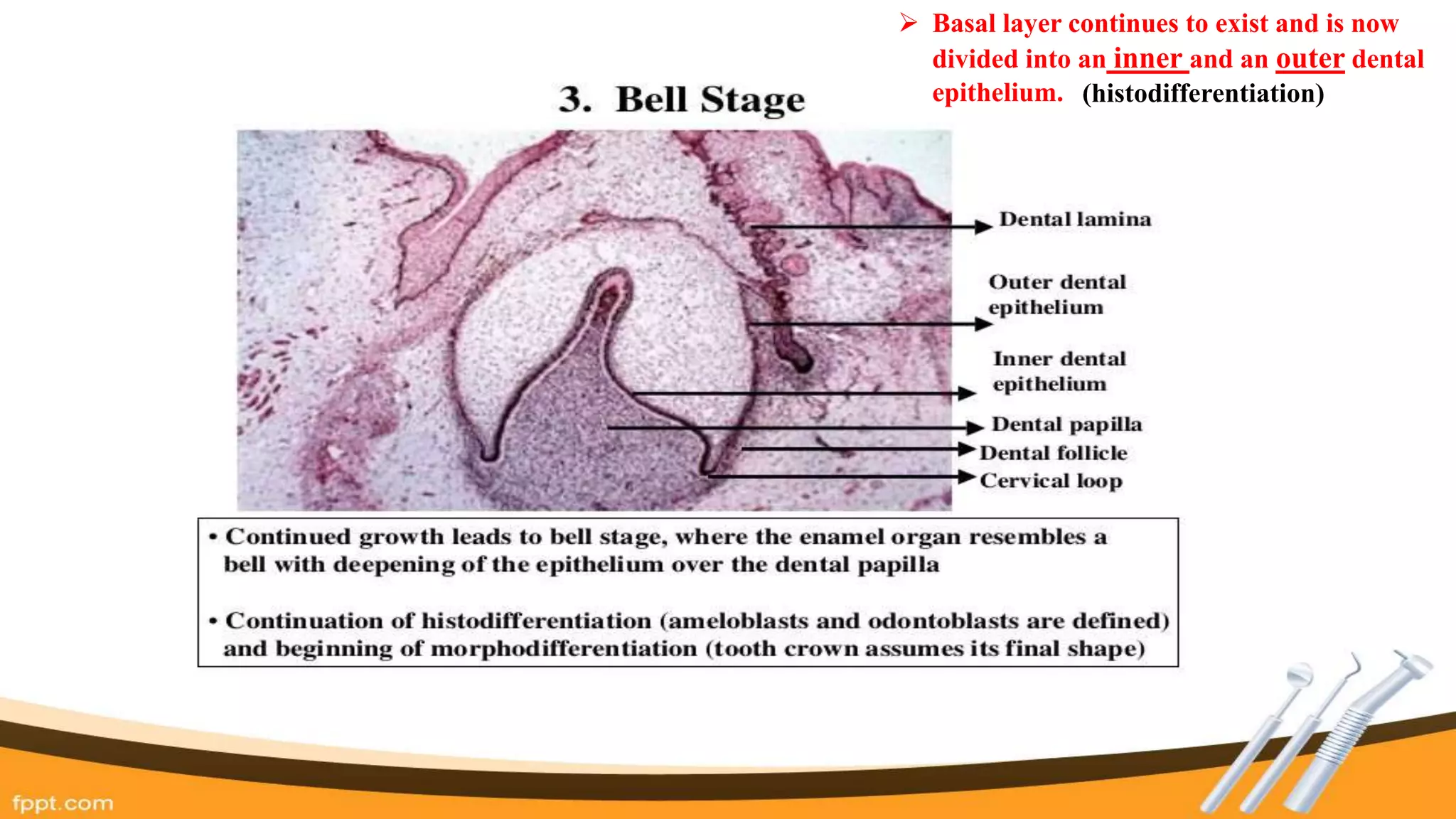 ➢ Basal layer continues to exist and is now divided into an inner and an outer dental epithelium. (histodifferentiation)

3. Bell Stage

Dental lamina

Outer dental epithelium

Inner dental epithelium

Dental papilla

Dental follicle

Cervical loop

• Continued growth leads to bell stage, where the enamel organ resembles a bell with deepening of the epithelium over the dental papilla

• Continuation of histodifferentiation (ameloblasts and odontoblasts are defined) and beginning of morphodifferentiation (tooth crown assumes its final shape)

fppt.com